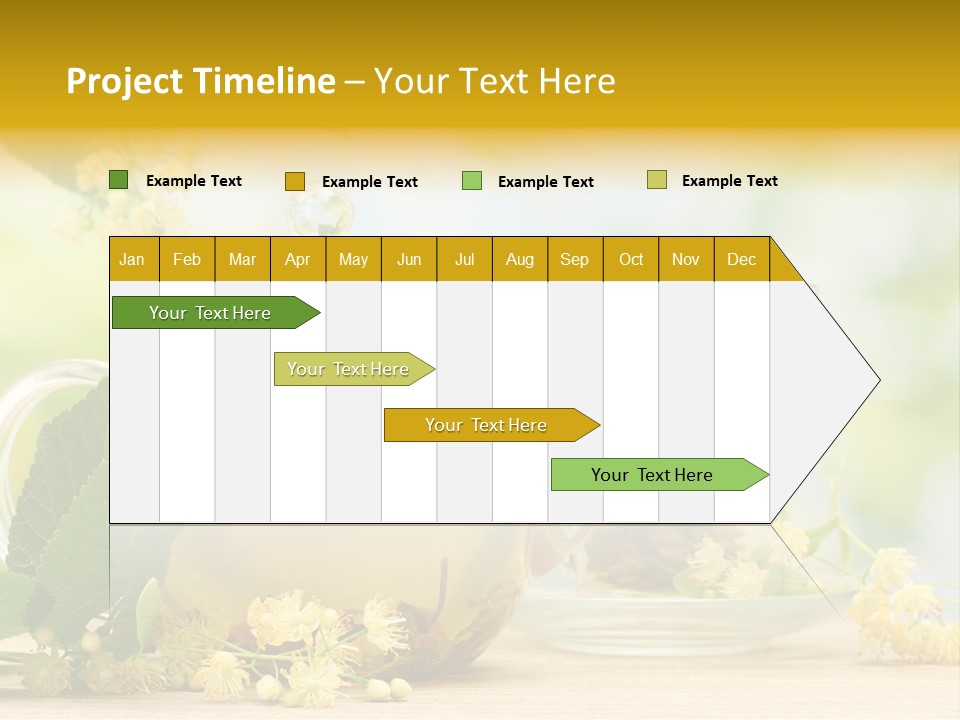 Project Timeline – Your Text Here

Example Text Example Text Example Text Example Text

| Jan | Feb | Mar | Apr | May | Jun | Jul | Aug | Sep | Oct | Nov | Dec |
|---|---|---|---|---|---|---|---|---|---|---|---|

Your Text Here

Your Text Here

Your Text Here

Your Text Here